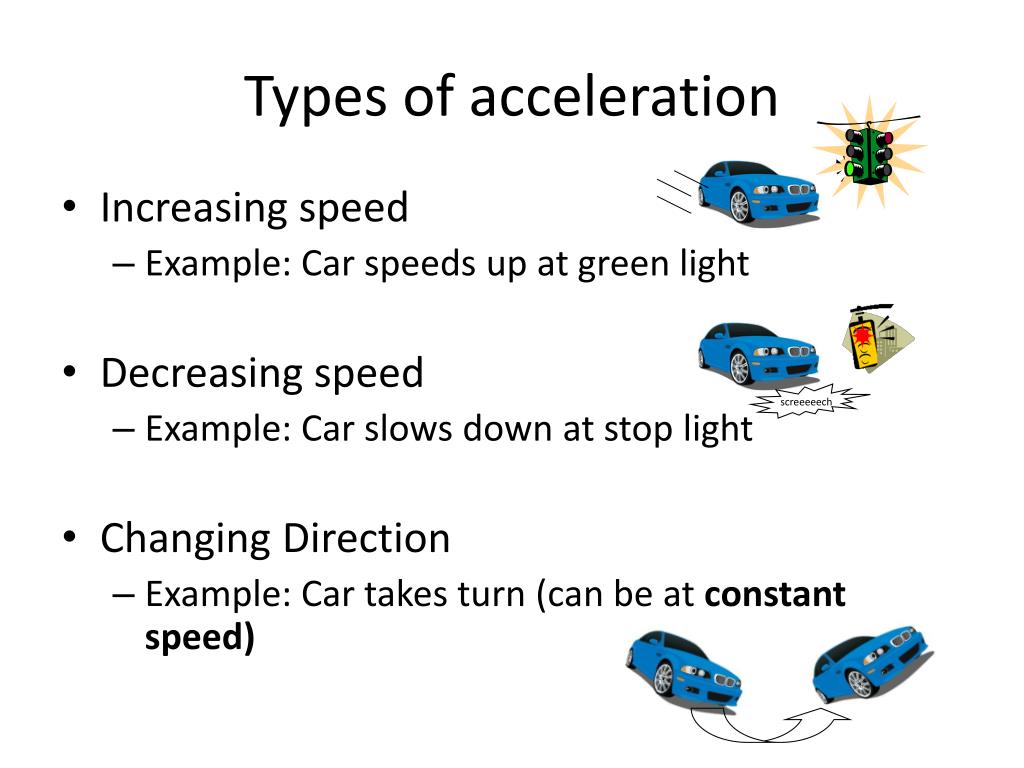 Types of acceleration

• Increasing speed
– Example: Car speeds up at green light

• Decreasing speed
– Example: Car slows down at stop light

screeeeech

• Changing Direction
– Example: Car takes turn (can be at **constant speed)**